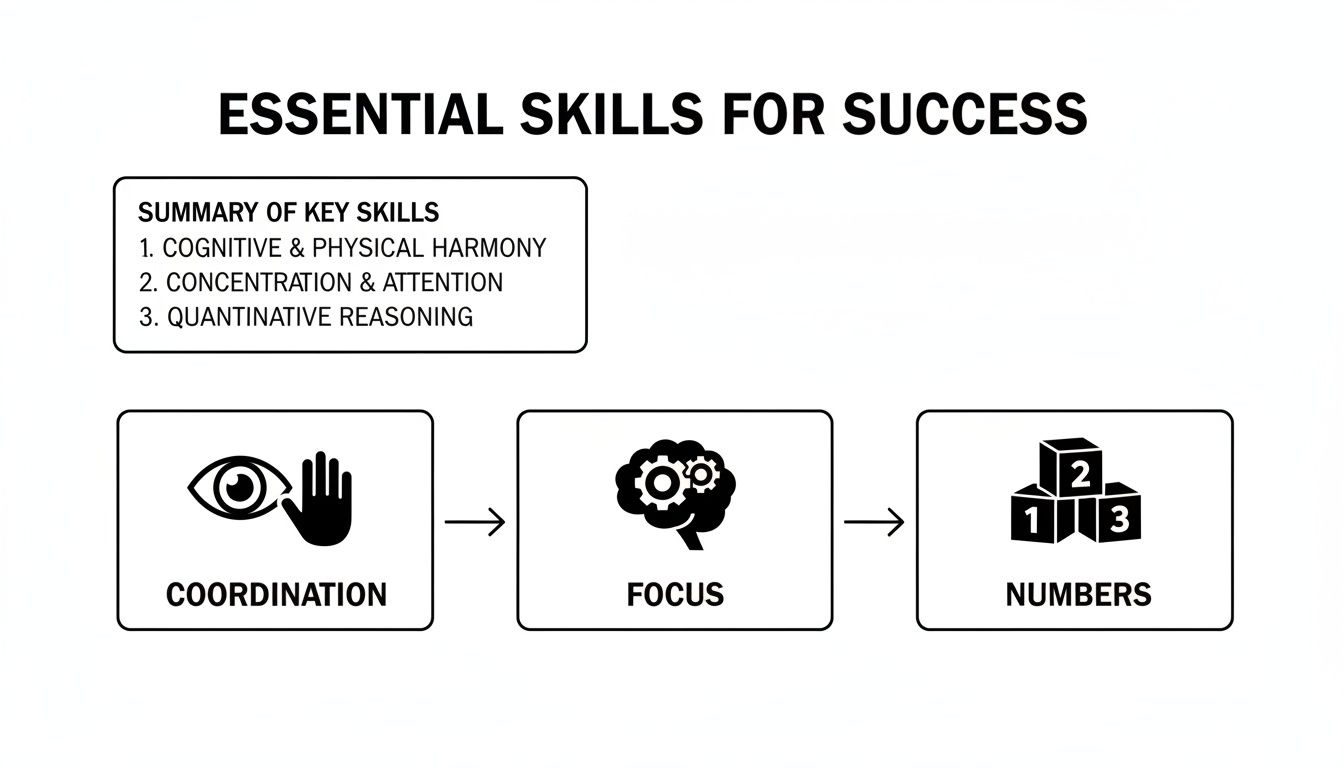 ESSENTIAL SKILLS FOR SUCCESS

SUMMARY OF KEY SKILLS
1. COGNITIVE & PHYSICAL HARMONY
2. CONCENTRATION & ATTENTION
3. QUANTINATIVE REASONING

COORDINATION

FOCUS

2
1 3
NUMBERS